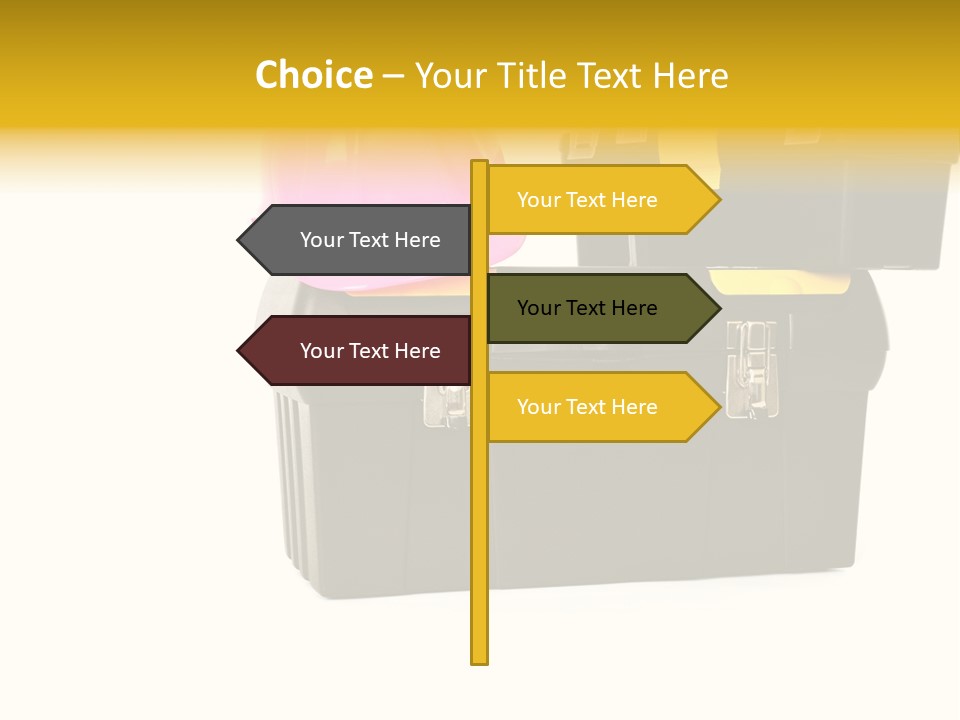 Choice – Your Title Text Here

Your Text Here

Your Text Here

Your Text Here

Your Text Here

Your Text Here